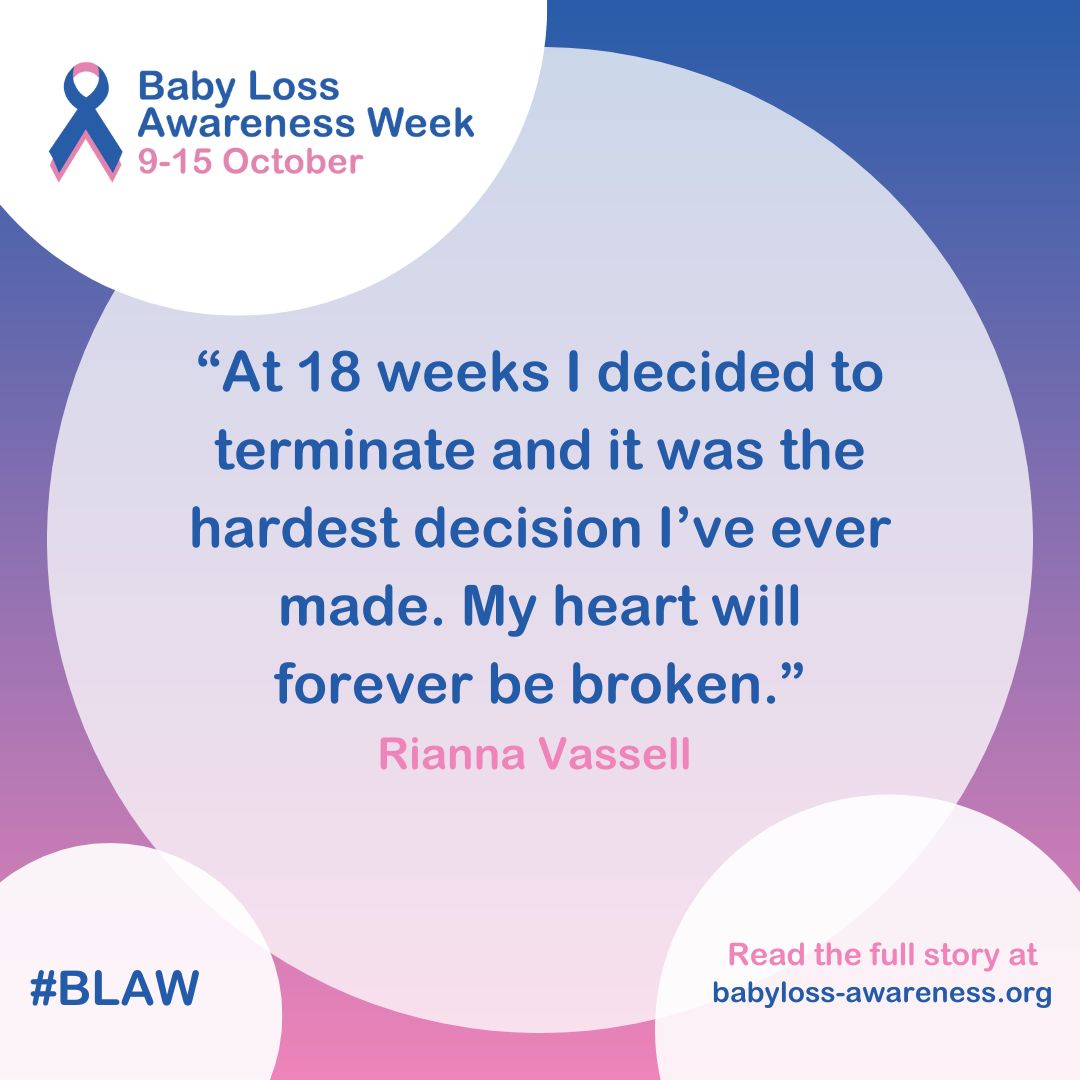 Baby Loss Awareness Week
9-15 October

“At 18 weeks I decided to terminate and it was the hardest decision I’ve ever made. My heart will forever be broken.”
Rianna Vassell

#BLAW

Read the full story at
babyloss-awareness.org